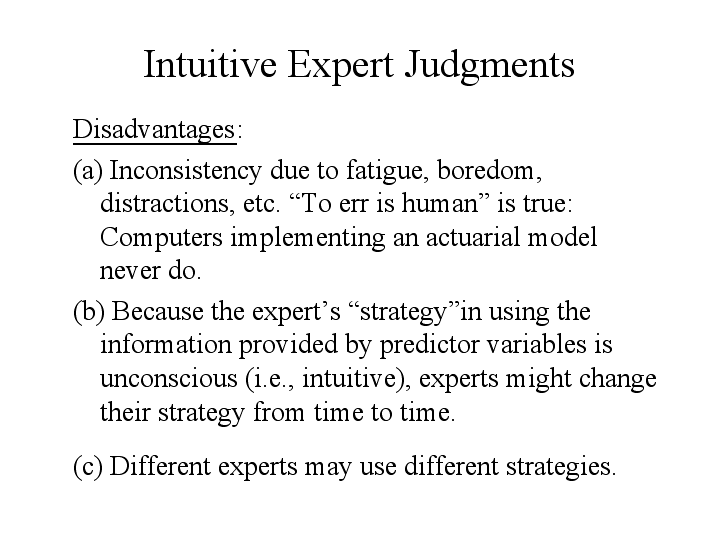 Intuitive Expert Judgments

Disadvantages:

(a) Inconsistency due to fatigue, boredom, distractions, etc. “To err is human” is true: Computers implementing an actuarial model never do.

(b) Because the expert’s “strategy”in using the information provided by predictor variables is unconscious (i.e., intuitive), experts might change their strategy from time to time.

(c) Different experts may use different strategies.